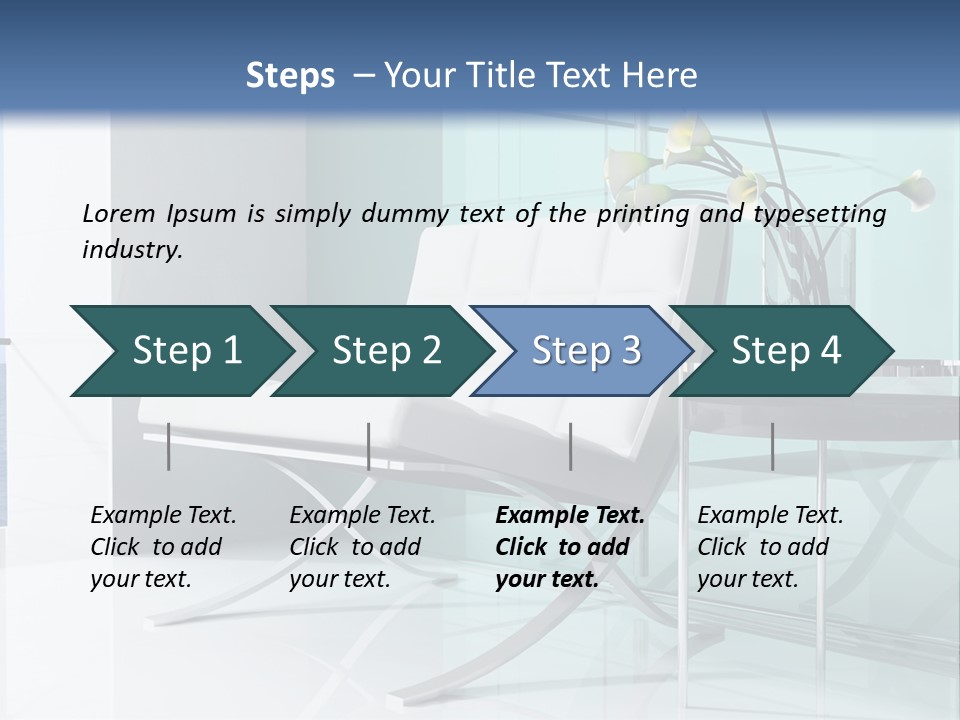 Steps – Your Title Text Here

Lorem Ipsum is simply dummy text of the printing and typesetting industry.

Step 1

Step 2

Step 3

Step 4

Example Text. Click to add your text.

Example Text. Click to add your text.

Example Text. Click to add your text.

Example Text. Click to add your text.